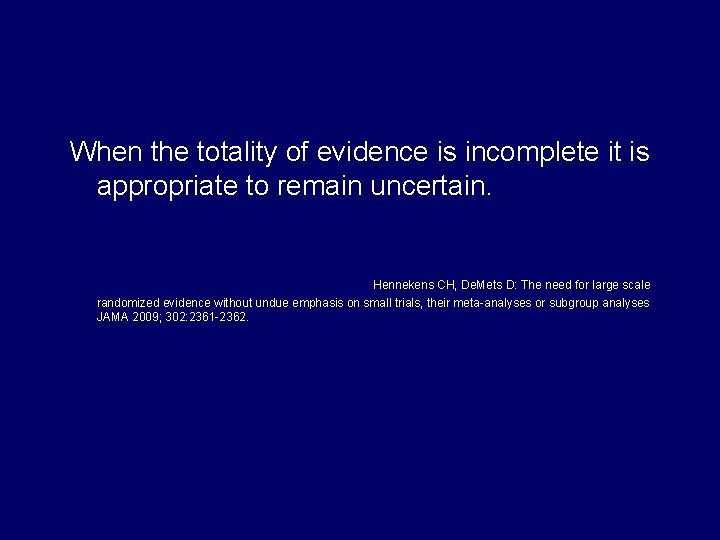 When the totality of evidence is incomplete it is appropriate to remain uncertain.

Hennekens CH, DeMets D: The need for large scale randomized evidence without undue emphasis on small trials, their meta-analyses or subgroup analyses JAMA 2009; 302:2361-2362.